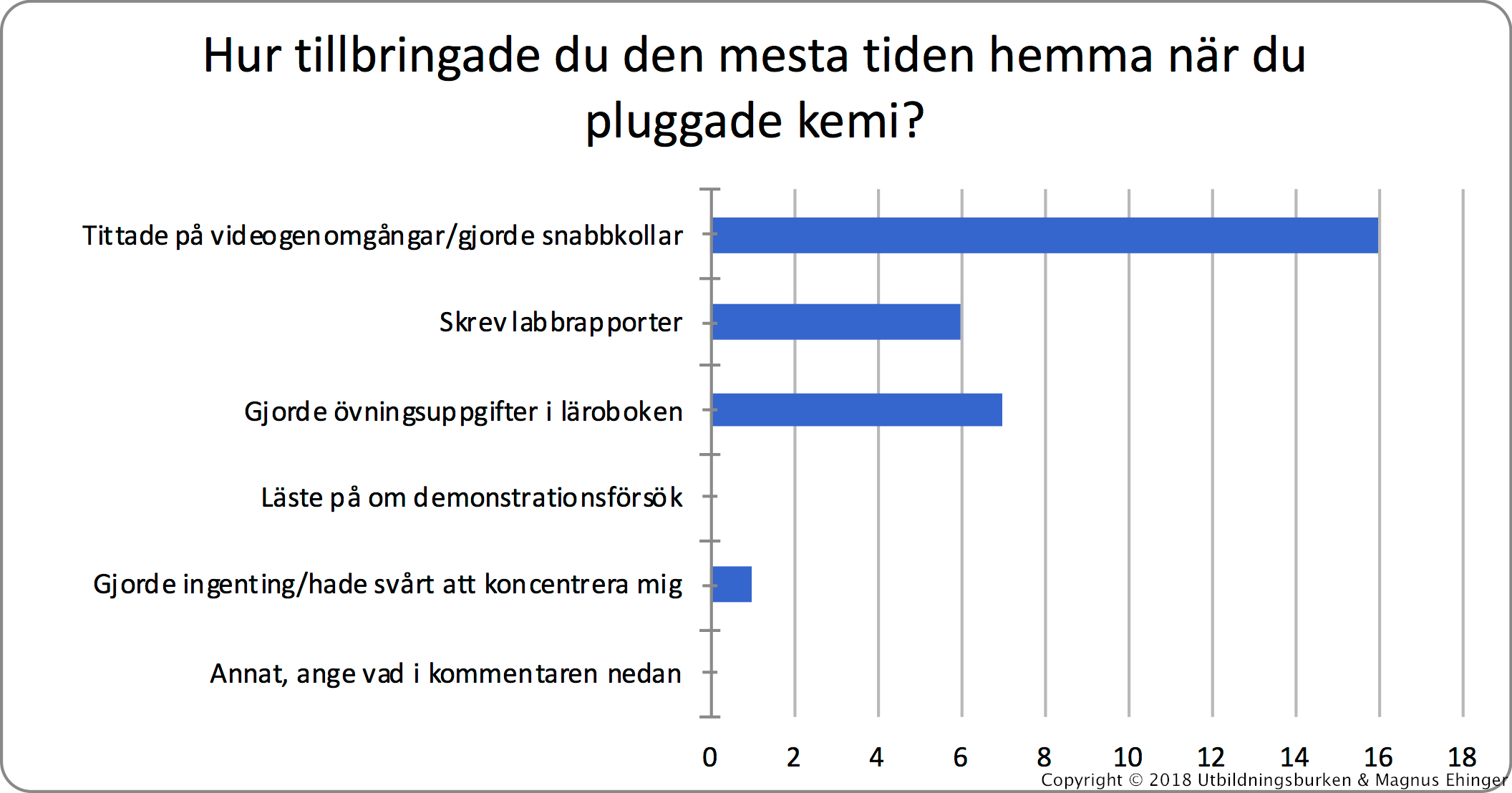 Hur tillbringade du den mesta tiden hemma när du pluggade kemi?

Tittade på videogenomgångar/gjorde snabbkollar
Skrev labbrapporter
Gjorde övningsuppgifter i läroboken
Läste på om demonstrationsförsök
Gjorde ingenting/hade svårt att koncentrera mig
Annat, ange vad i kommentaren nedan

0 2 4 6 8 10 12 14 16 18

Copyright © 2018 Utbildningsburken & Magnus Ehinger